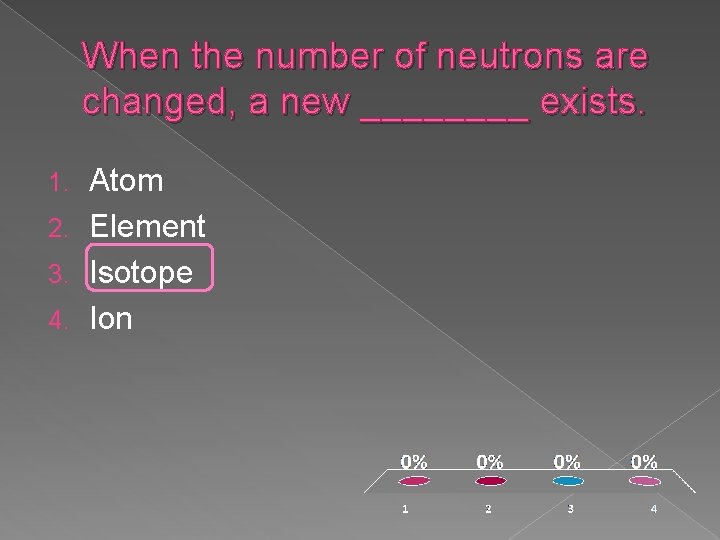 When the number of neutrons are changed, a new ________ exists.

1. Atom
2. Element
3. Isotope
4. Ion

0% 0% 0% 0%

1 2 3 4